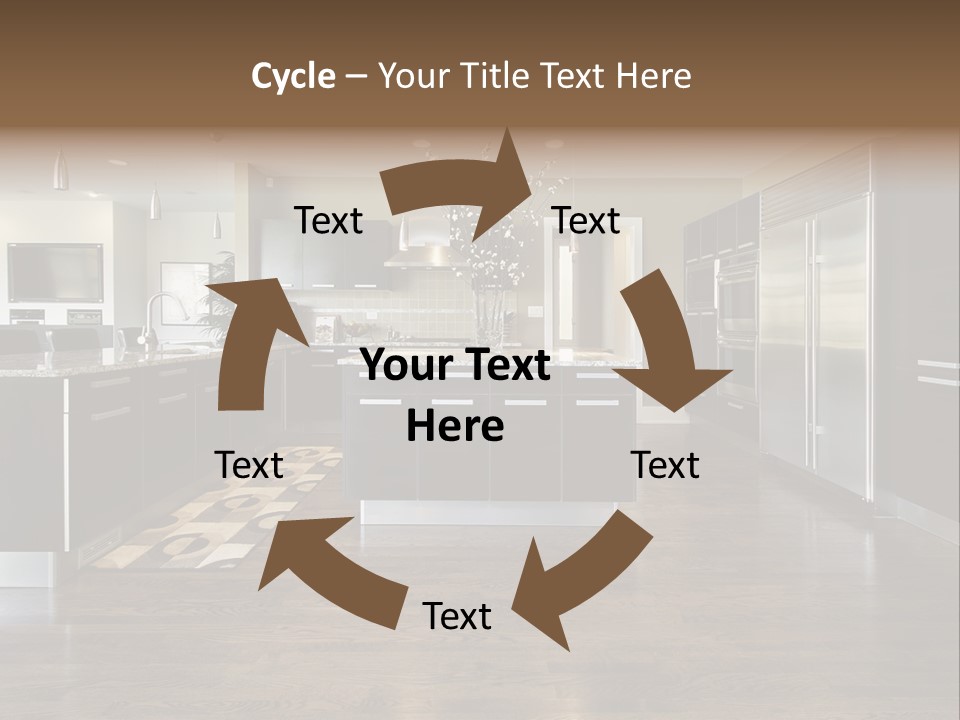 Cycle – Your Title Text Here

Text

Text

Your Text Here

Text

Text

Text